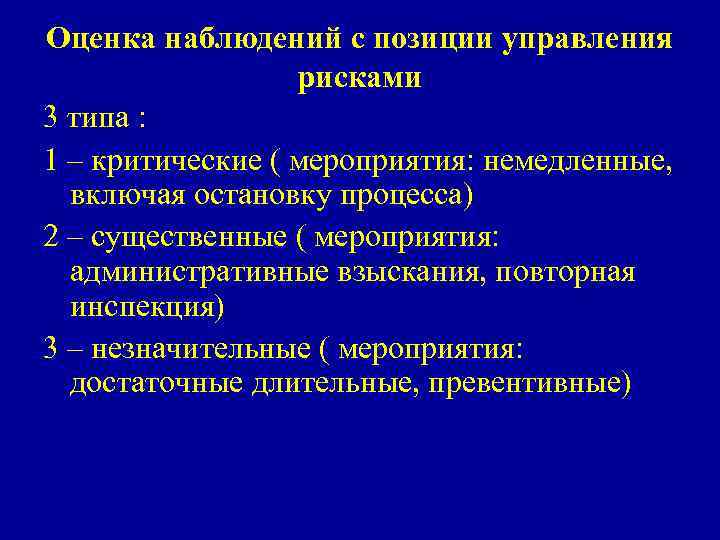 Оценка наблюдений с позиции управления рисками

3 типа :

1 – критические ( мероприятия: немедленные, включая остановку процесса)

2 – существенные ( мероприятия: административные взыскания, повторная инспекция)

3 – незначительные ( мероприятия: достаточные длительные, превентивные)